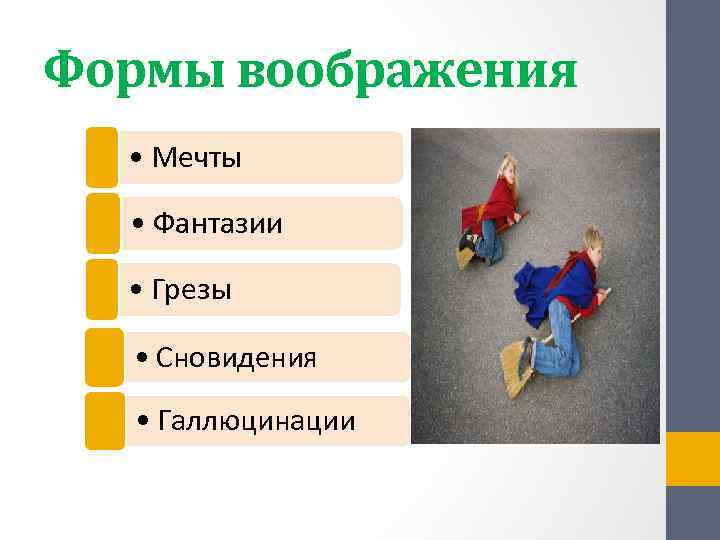 Формы воображения

• Мечты
• Фантазии
• Грезы
• Сновидения
• Галлюцинации